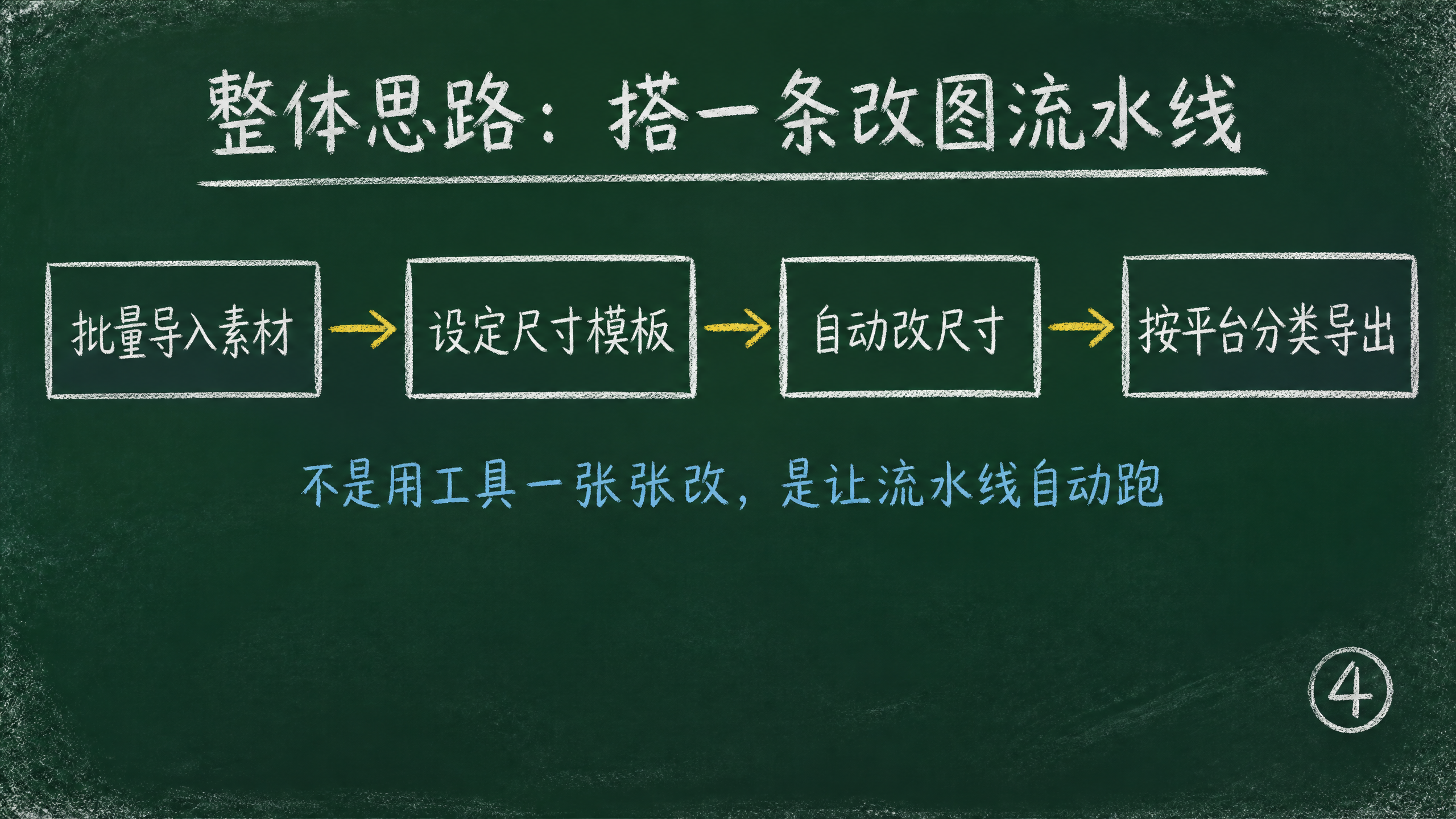 整体思路：搭一条改图流水线

批量导入素材 → 设定尺寸模板 → 自动改尺寸 → 按平台分类导出

不是用工具一张张改，是让流水线自动跑

④